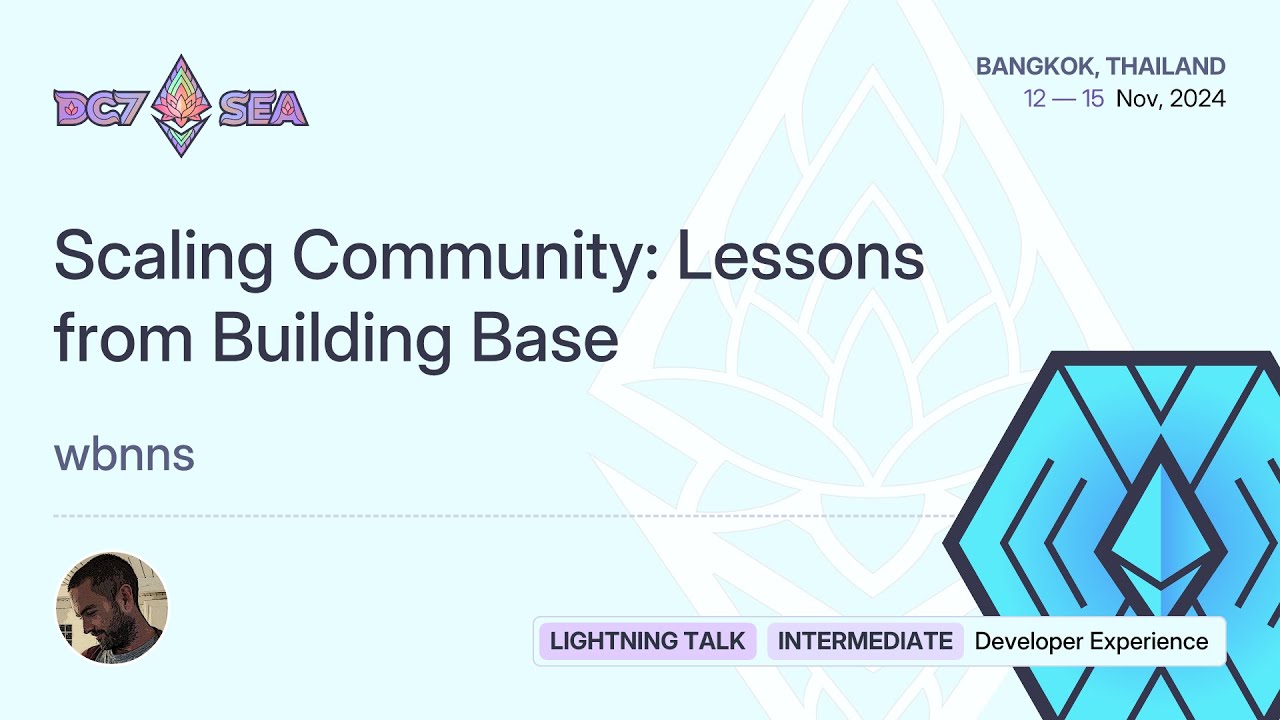 DC7 SEA

BANGKOK, THAILAND
12 — 15 Nov, 2024

Scaling Community: Lessons from Building Base

wbnns

LIGHTNING TALK INTERMEDIATE Developer Experience